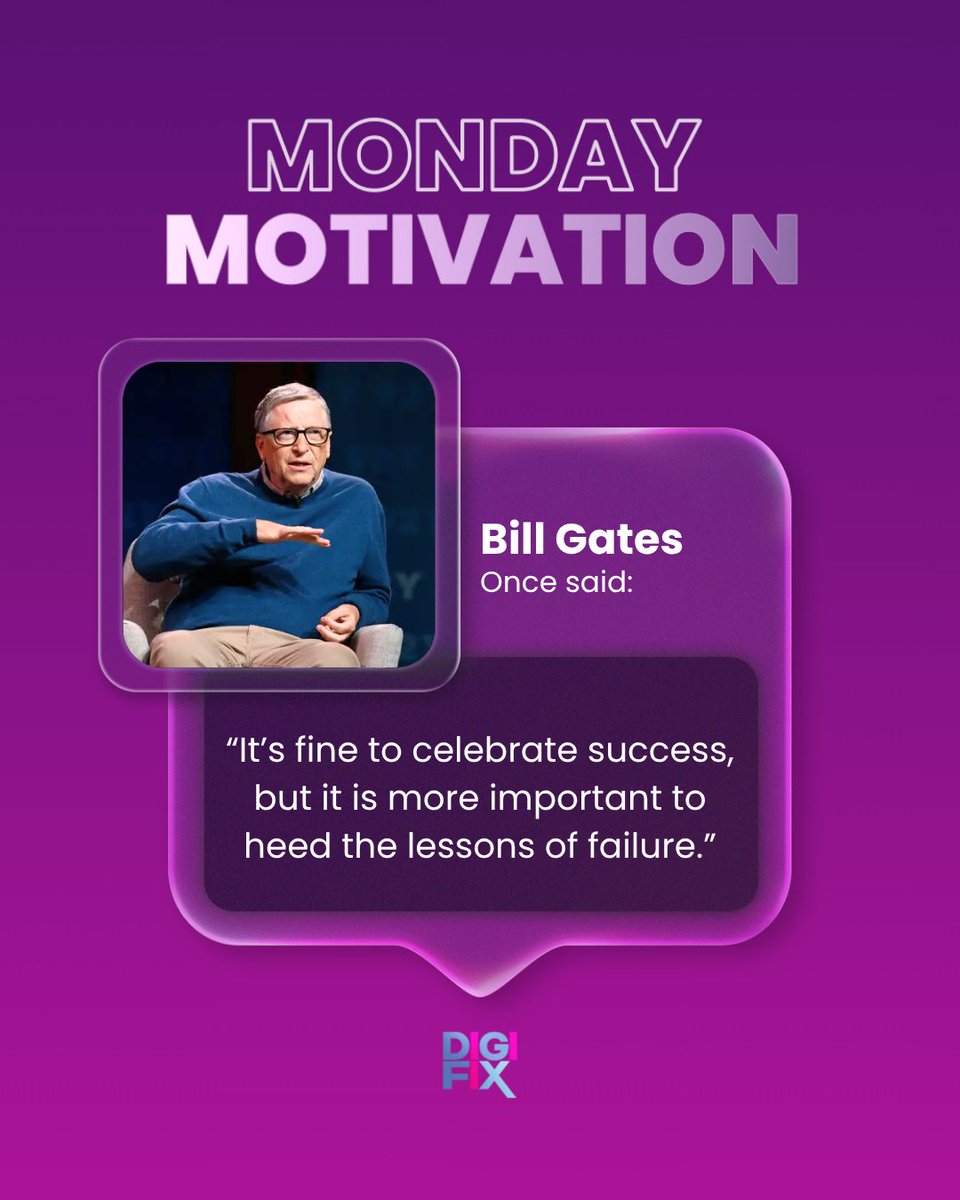 MONDAY
MOTIVATION

Bill Gates
Once said:

“It’s fine to celebrate success, but it is more important to heed the lessons of failure.”

DIGI
FIX